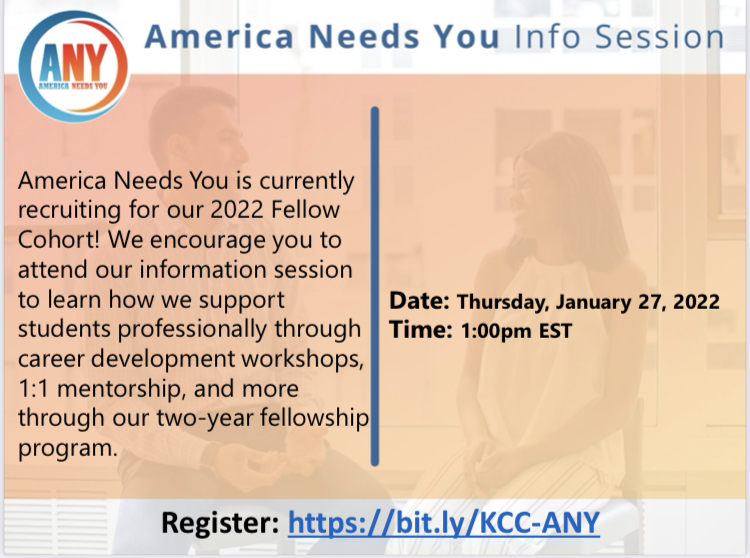 ANY
AMERICA NEEDS YOU

America Needs You Info Session

America Needs You is currently recruiting for our 2022 Fellow Cohort! We encourage you to attend our information session to learn how we support students professionally through career development workshops, 1:1 mentorship, and more through our two-year fellowship program.

Date: Thursday, January 27, 2022
Time: 1:00pm EST

Register: https://bit.ly/KCC-ANY